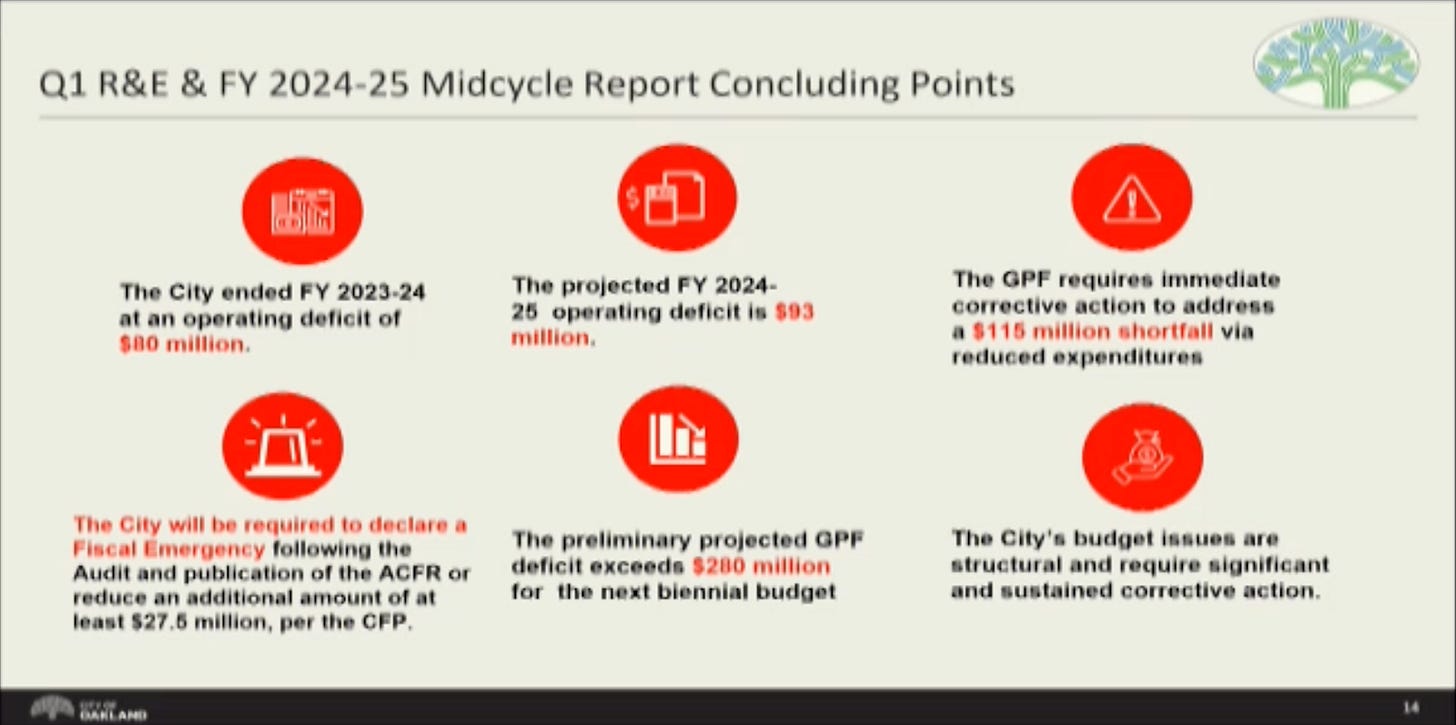 Q1 R&E & FY 2024-25 Midcycle Report Concluding Points

The City ended FY 2023-24 at an operating deficit of $80 million.

The projected FY 2024-25 operating deficit is $93 million.

The GPF requires immediate corrective action to address a $115 million shortfall via reduced expenditures

The City will be required to declare a Fiscal Emergency following the Audit and publication of the ACFR or reduce an additional amount of at least $27.5 million, per the CFP.

The preliminary projected GPF deficit exceeds $280 million for the next biennial budget

The City's budget issues are structural and require significant and sustained corrective action.

CITY OF OAKLAND

14